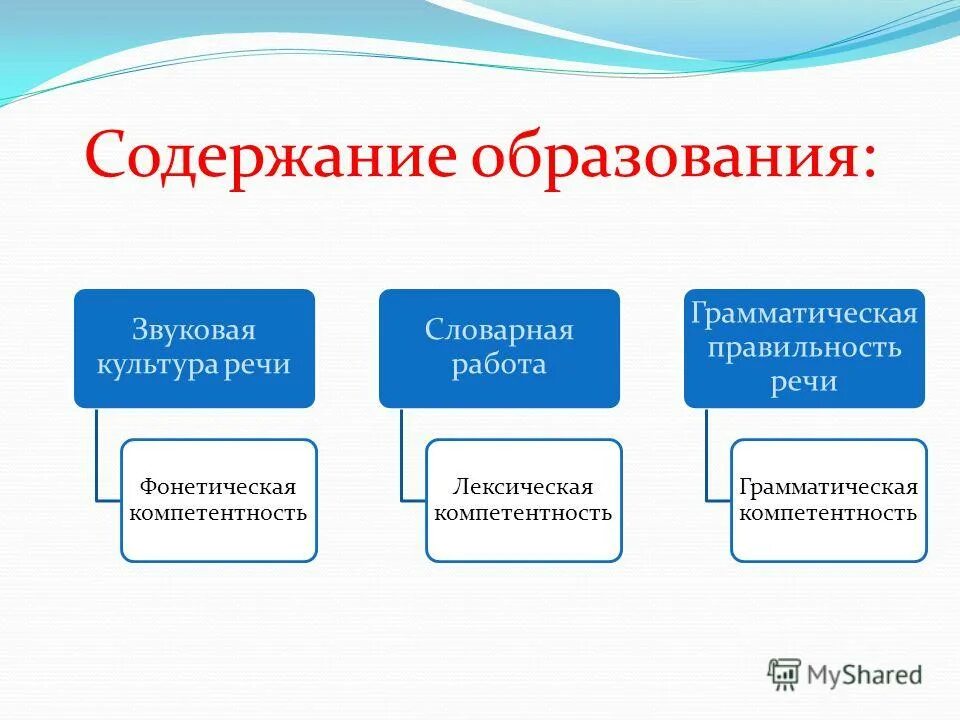 Содержание образования:

Звуковая культура речи

Фонетическая компетентность

Словарная работа

Лексическая компетентность

Грамматическая правильность речи

Грамматическая компетентность

MyShared